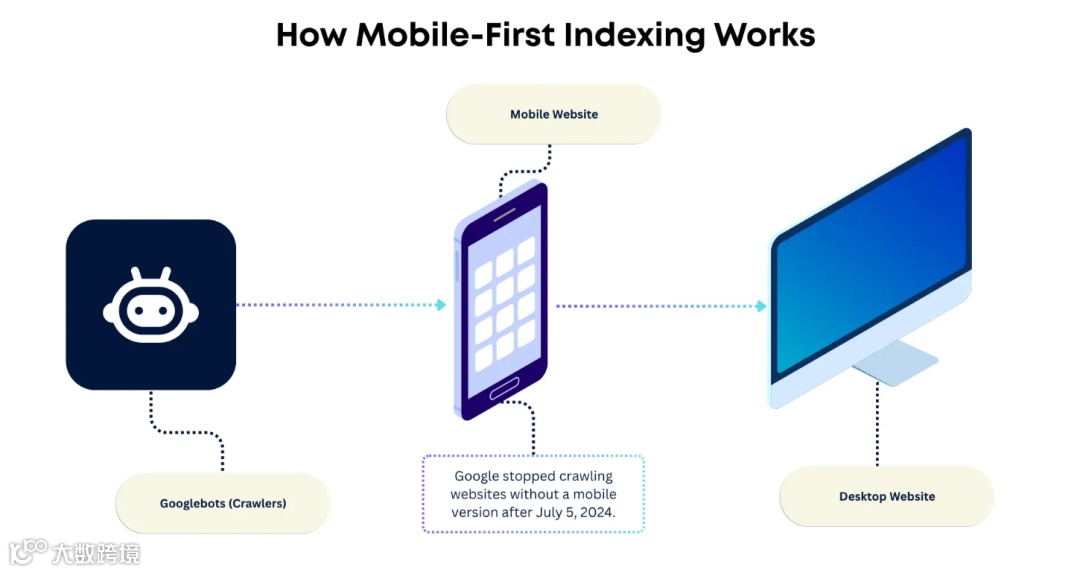 How Mobile-First Indexing Works

Mobile Website

Googlebots (Crawlers)

Google stopped crawling websites without a mobile version after July 5, 2024.

Desktop Website

大数跨境